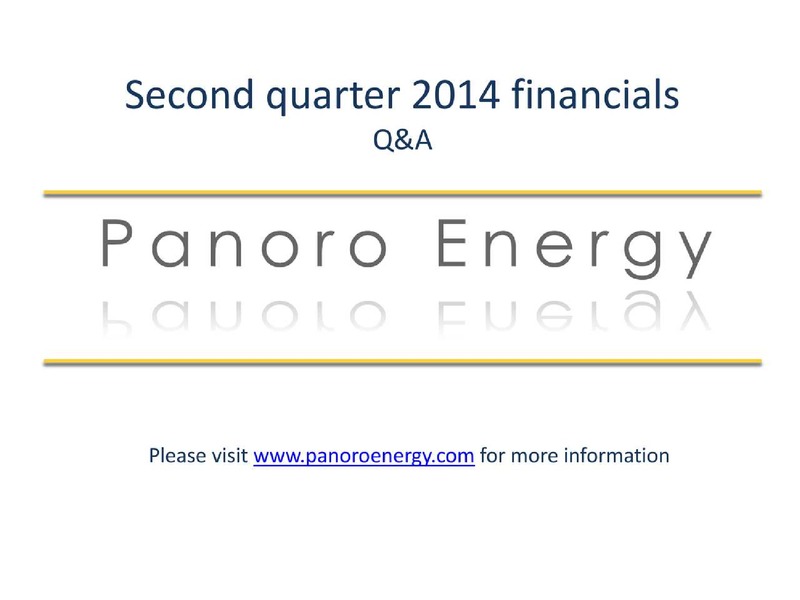 Second quarter 2014 financials
Q&A

Panoro Energy

Please visit www.panoroenergy.com for more information